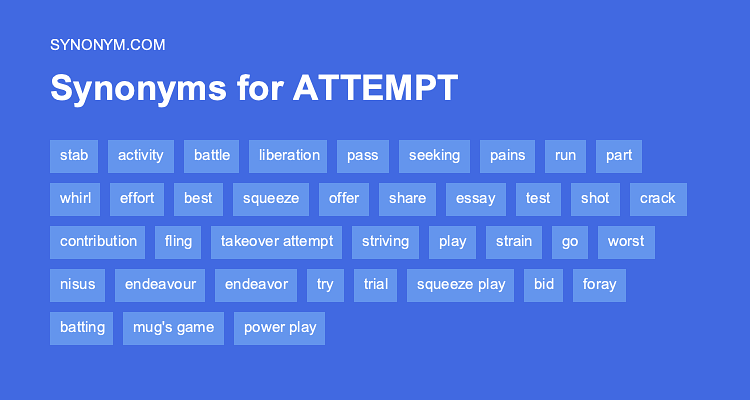 SYNONYM.COM

Synonyms for ATTEMPT

stab activity battle liberation pass seeking pains run part

whirl effort best squeeze offer share essay test shot crack

contribution fling takeover attempt striving play strain go worst

nisus endeavour endeavor try trial squeeze play bid foray

batting mug's game power play